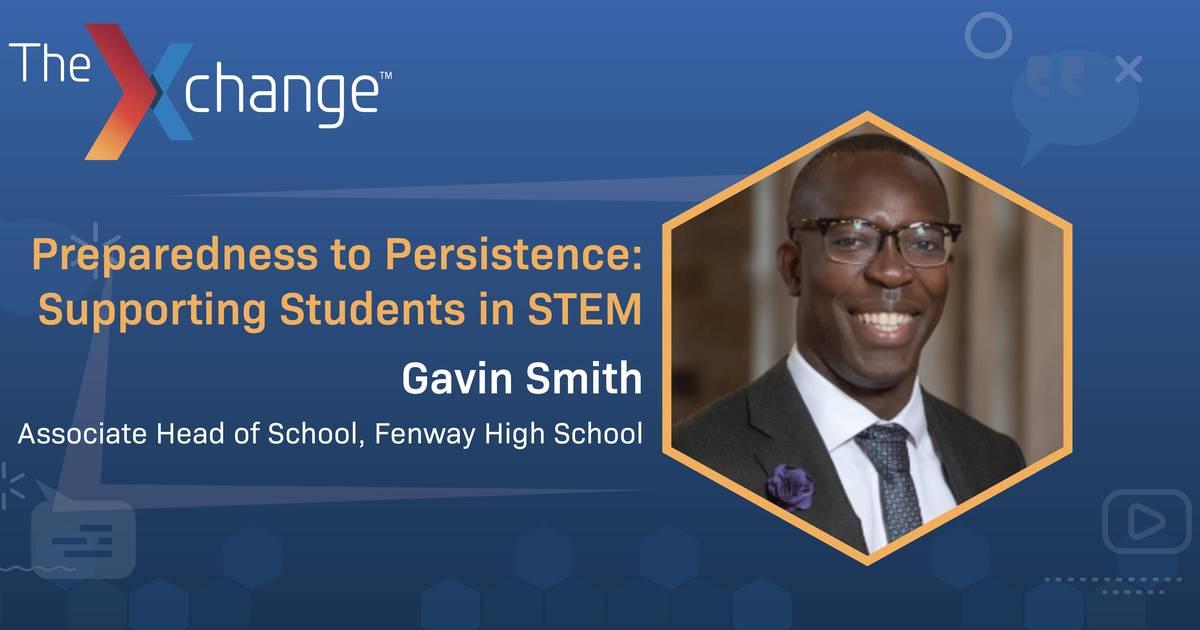 The Xchange™

Preparedness to Persistence: Supporting Students in STEM

Gavin Smith

Associate Head of School, Fenway High School